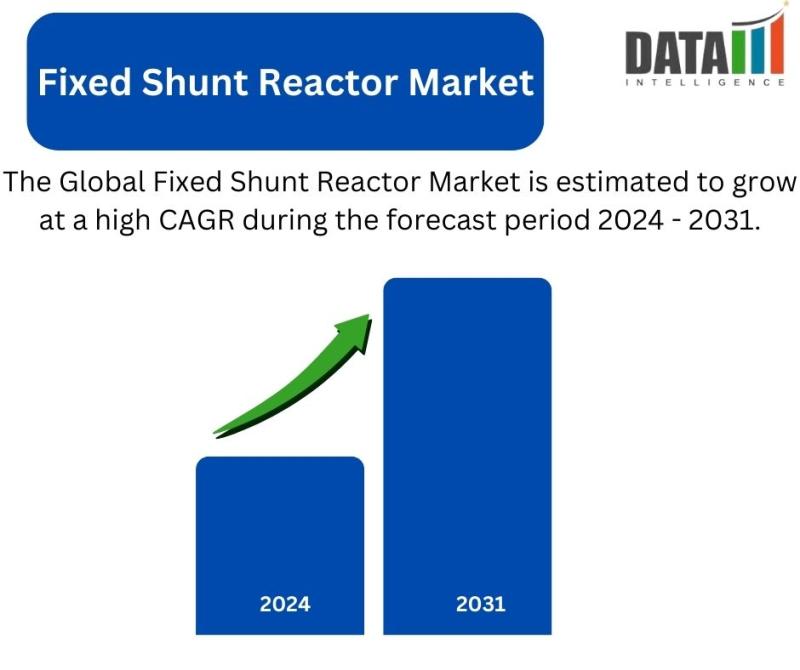 Fixed Shunt Reactor Market

DATA
INTELLIGENCE

The Global Fixed Shunt Reactor Market is estimated to grow at a high CAGR during the forecast period 2024 - 2031.

2024

2031